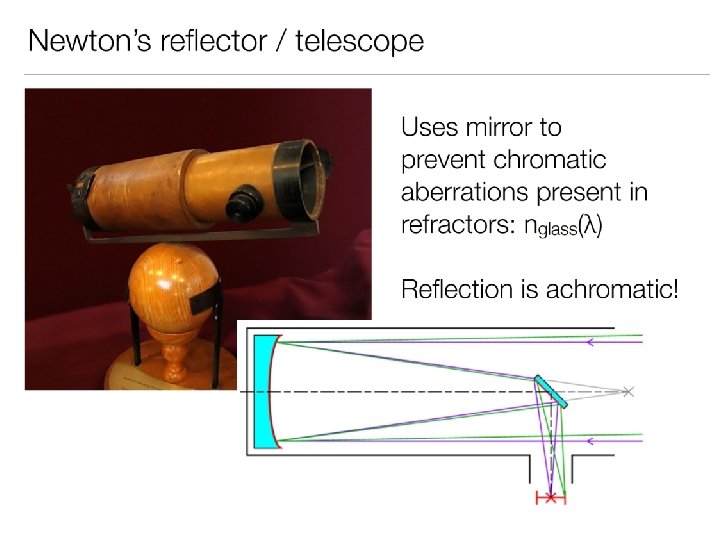 Newton's reflector / telescope

Uses mirror to prevent chromatic aberrations present in refractors: $n_{glass}(\lambda)$

Reflection is achromatic!